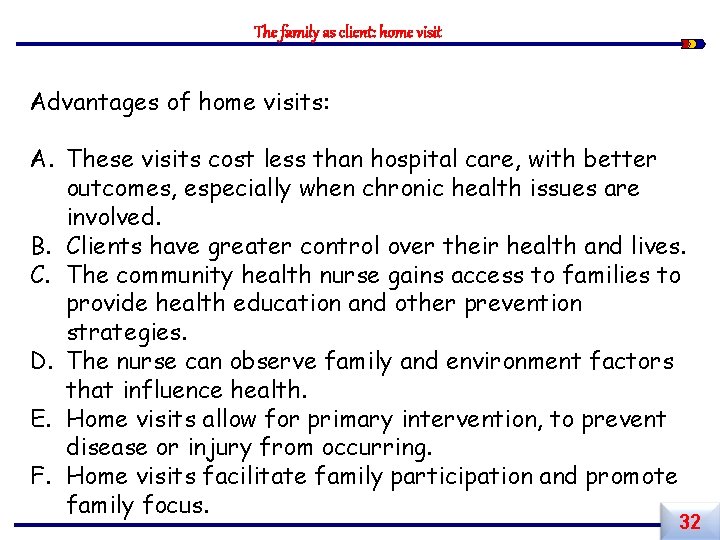 The family as client: home visit

Advantages of home visits:

A. These visits cost less than hospital care, with better outcomes, especially when chronic health issues are involved.
B. Clients have greater control over their health and lives.
C. The community health nurse gains access to families to provide health education and other prevention strategies.
D. The nurse can observe family and environment factors that influence health.
E. Home visits allow for primary intervention, to prevent disease or injury from occurring.
F. Home visits facilitate family participation and promote family focus.

32